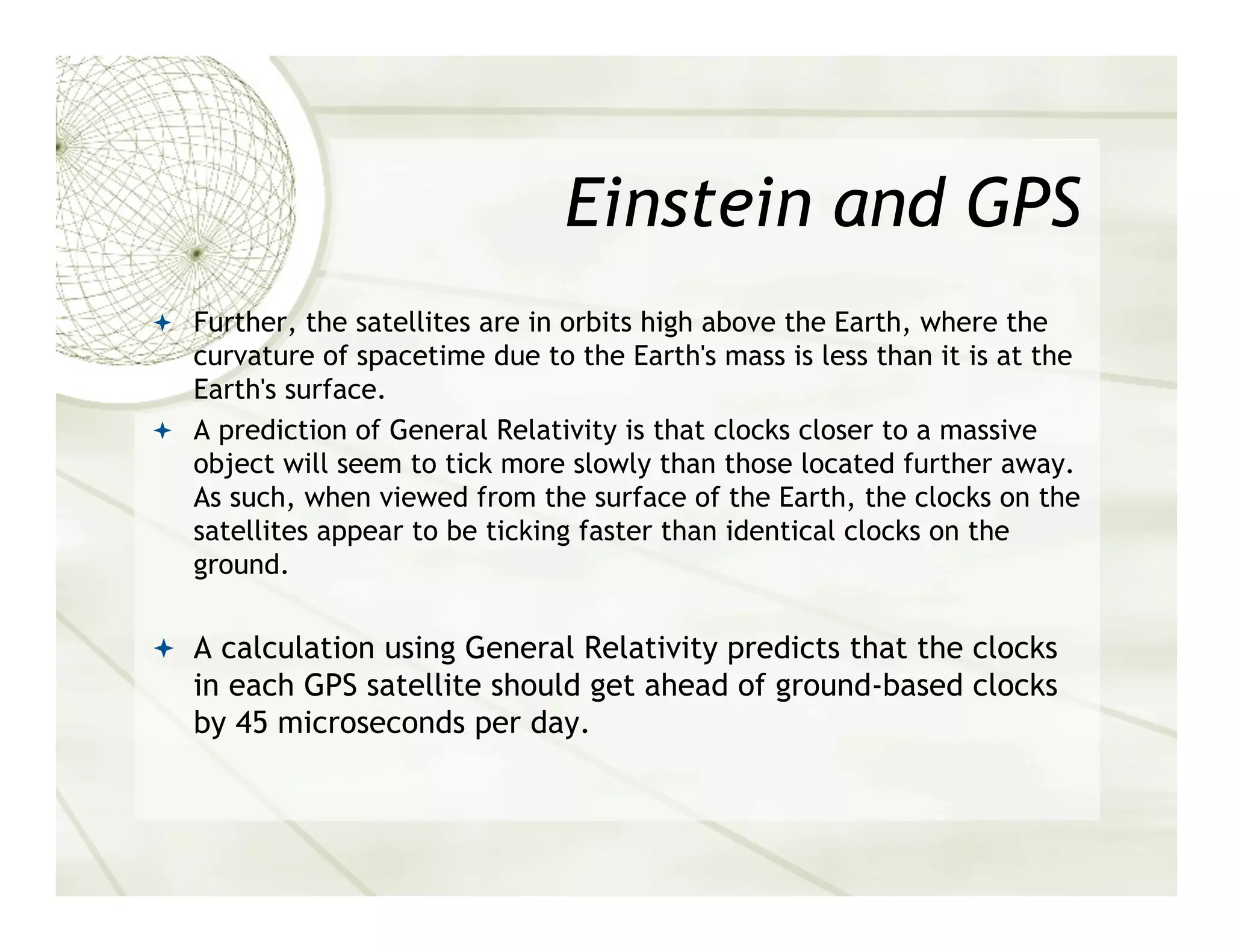 Einstein and GPS

Further, the satellites are in orbits high above the Earth, where the curvature of spacetime due to the Earth's mass is less than it is at the Earth's surface.

A prediction of General Relativity is that clocks closer to a massive object will seem to tick more slowly than those located further away. As such, when viewed from the surface of the Earth, the clocks on the satellites appear to be ticking faster than identical clocks on the ground.

A calculation using General Relativity predicts that the clocks in each GPS satellite should get ahead of ground-based clocks by 45 microseconds per day.